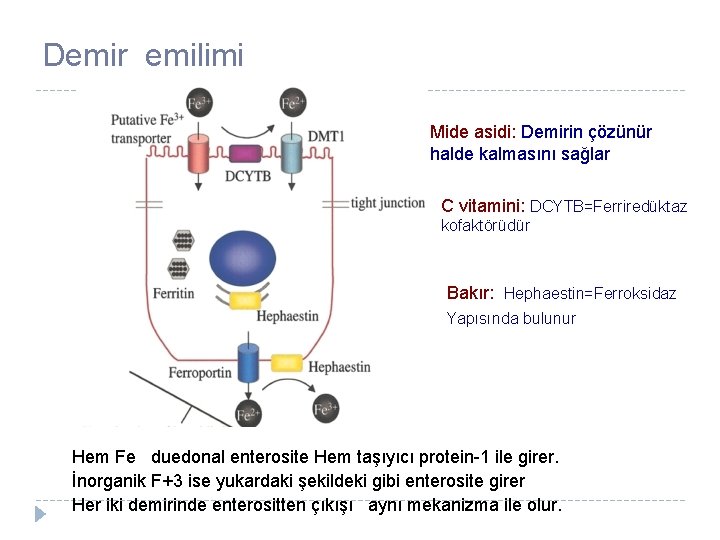 Demir emilimi

$Fe^{3+}$

$Fe^{2+}$

Putative $Fe^{3+}$ transporter

DMT1

DCYTB

tight junction

Ferritin

Hephaestin

Ferroportin

Hephaestin

$Fe^{2+}$

$Fe^{3+}$

Mide asidi: Demirin çözünür halde kalmasını sağlar

C vitamini: DCYTB=Ferriredüktaz kofaktörüdür

Bakır: Hephaestin=Ferroksidaz Yapısında bulunur

Hem Fe duedonal enterosite Hem taşıyıcı protein-1 ile girer.
İnorganik F+3 ise yukardaki şekildeki gibi enterosite girer
Her iki demirinde enterositten çıkışı aynı mekanizma ile olur.